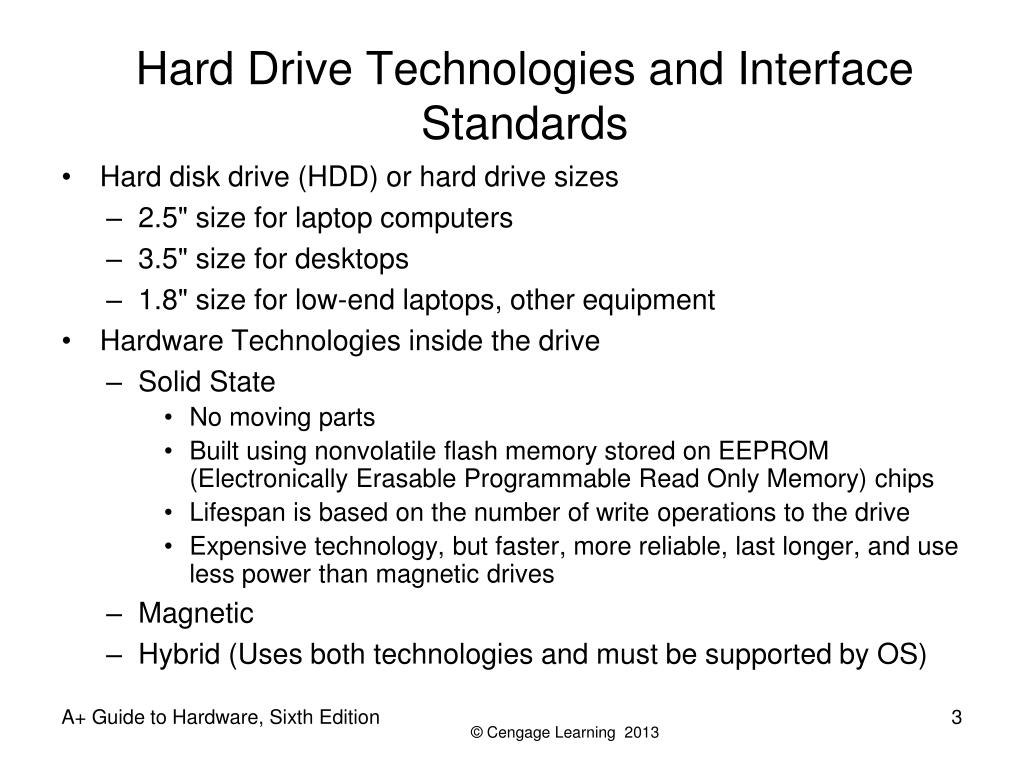 Hard Drive Technologies and Interface Standards

• Hard disk drive (HDD) or hard drive sizes
– 2.5" size for laptop computers
– 3.5" size for desktops
– 1.8" size for low-end laptops, other equipment
• Hardware Technologies inside the drive
– Solid State
• No moving parts
• Built using nonvolatile flash memory stored on EEPROM (Electronically Erasable Programmable Read Only Memory) chips
• Lifespan is based on the number of write operations to the drive
• Expensive technology, but faster, more reliable, last longer, and use less power than magnetic drives
– Magnetic
– Hybrid (Uses both technologies and must be supported by OS)

A+ Guide to Hardware, Sixth Edition

© Cengage Learning 2013

3